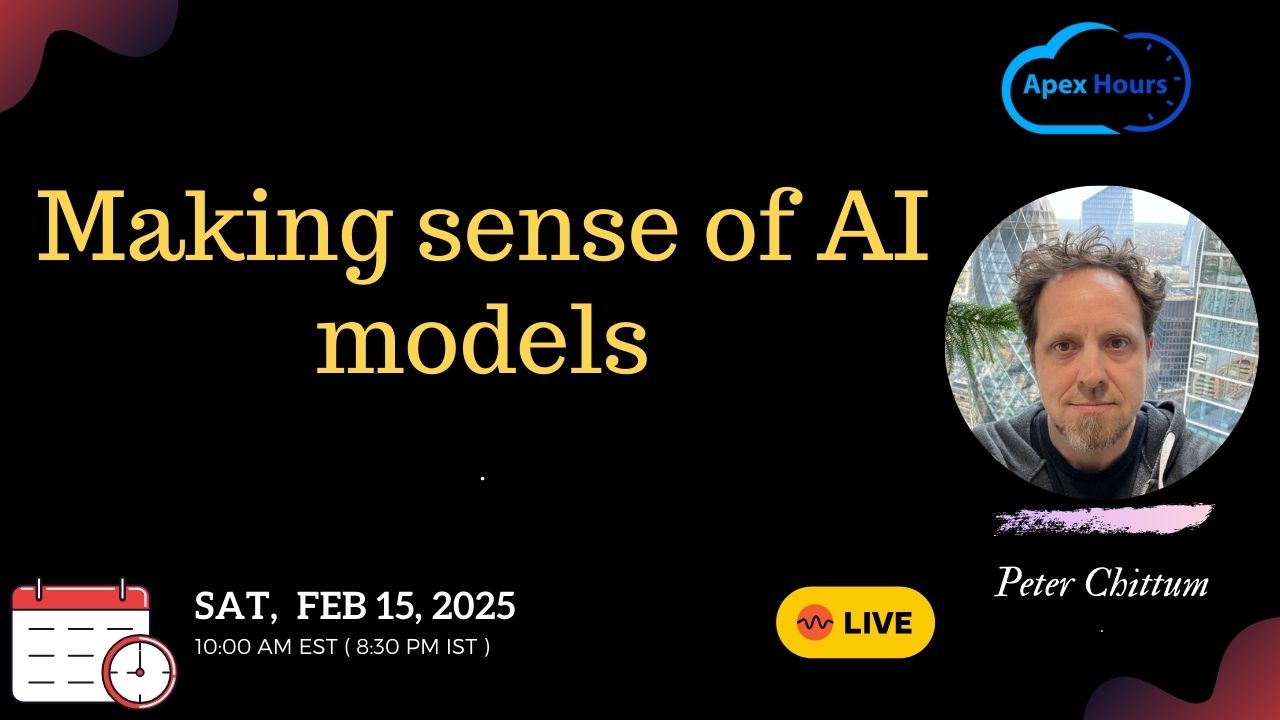 Apex Hours

Making sense of AI models

Peter Chittum

SAT, FEB 15, 2025
10:00 AM EST ( 8:30 PM IST )

LIVE